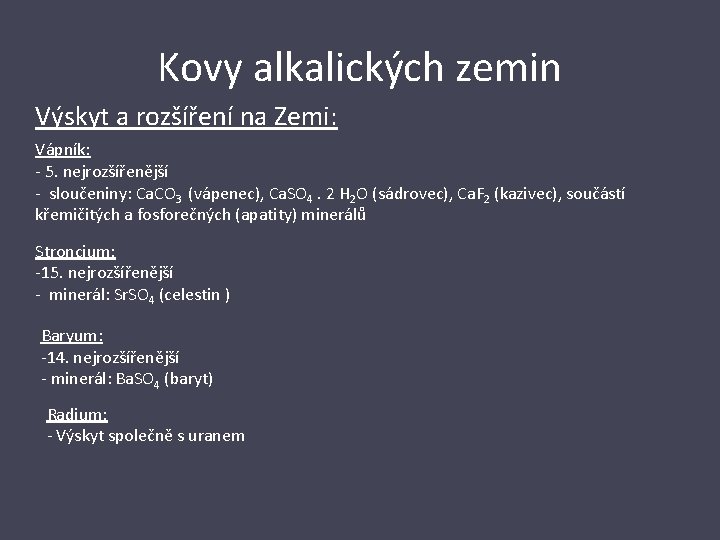 Kovy alkalických zemin

Výskyt a rozšíření na Zemi:

Vápník:
- 5. nejrozšířenější
- sloučeniny: $CaCO_3$ (vápenec), $CaSO_4 . 2 H_2O$ (sádrovec), $CaF_2$ (kazivec), součástí křemičitých a fosforečných (apatity) minerálů

Stroncium:
-15. nejrozšířenější
- minerál: $SrSO_4$ (celestin )

Baryum:
-14. nejrozšířenější
- minerál: $BaSO_4$ (baryt)

Radium:
- Výskyt společně s uranem